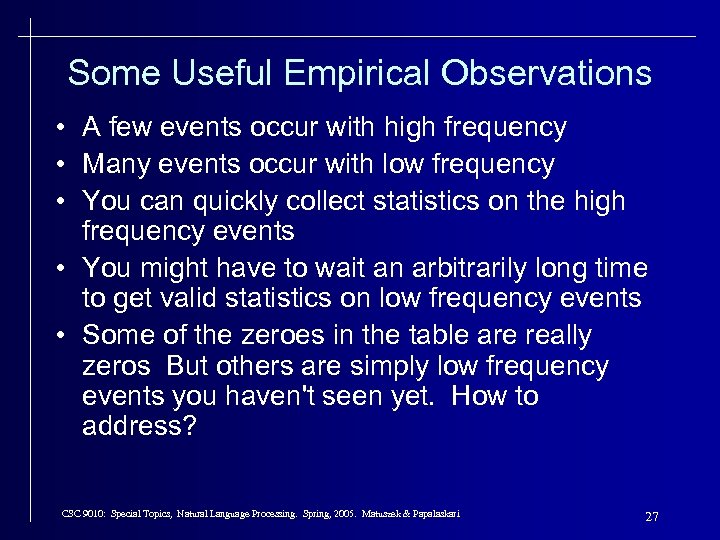 Some Useful Empirical Observations

• A few events occur with high frequency
• Many events occur with low frequency
• You can quickly collect statistics on the high frequency events
• You might have to wait an arbitrarily long time to get valid statistics on low frequency events
• Some of the zeroes in the table are really zeros But others are simply low frequency events you haven't seen yet. How to address?

CSC 9010: Special Topics, Natural Language Processing. Spring, 2005. Matuszek & Papalaskari

27